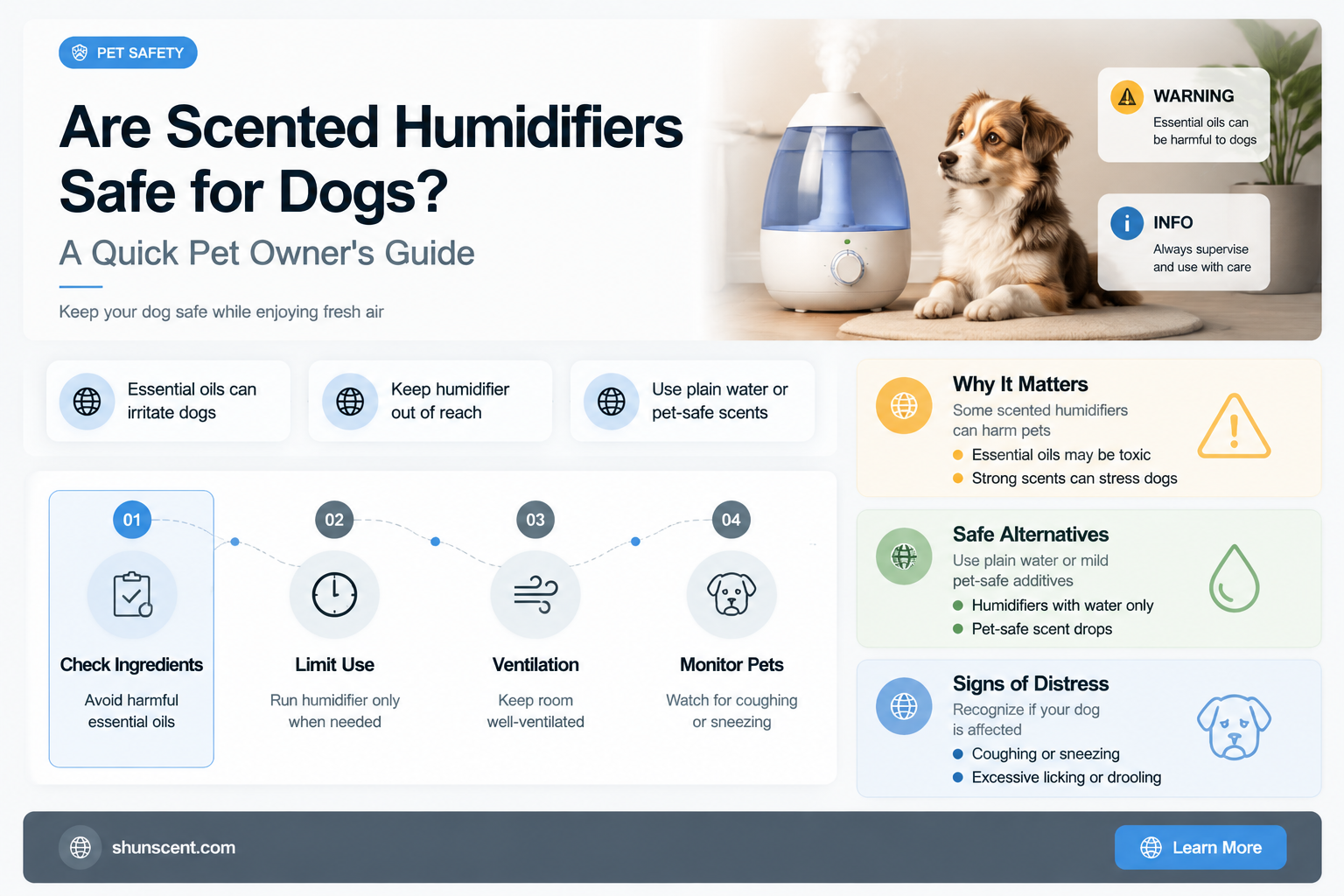 PET SAFETY

Are Scented Humidifiers Safe for Dogs?

A Quick Pet Owner's Guide

Keep your dog safe while enjoying fresh air

WARNING
Essential oils can be harmful to dogs

INFO
Always supervise and use with care

Essential oils can irritate dogs

Keep humidifier out of reach

Use plain water or pet-safe scents

01
Check Ingredients
Avoid harmful essential oils

02
Limit Use
Run humidifier only when needed

03
Ventilation
Keep room well-ventilated

04
Monitor Pets
Watch for coughing or sneezing

Why It Matters
Some scented humidifiers can harm pets
Essential oils may be toxic
Strong scents can stress dogs

Safe Alternatives
Use plain water or mild pet-safe additives
Humidifiers with water only
Pet-safe scent drops

Signs of Distress
Recognize if your dog is affected
Coughing or sneezing
Excessive licking or drooling

shunscent.com

Learn More